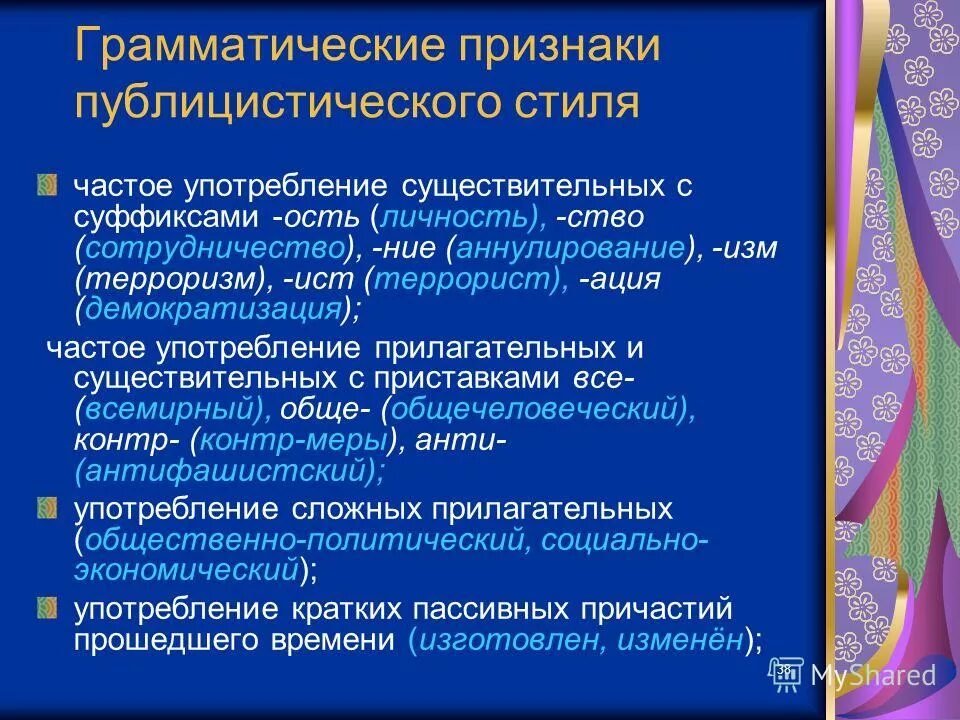 Грамматические признаки публицистического стиля

частое употребление существительных с суффиксами -ость (личность), -ство (сотрудничество), -ние (аннулирование), -изм (терроризм), -ист (террорист), -ация (демократизация);

частое употребление прилагательных и существительных с приставками все- (всемирный), обще- (общечеловеческий), контр- (контр-меры), анти- (антифашистский);

употребление сложных прилагательных (общественно-политический, социально-экономический);

употребление кратких пассивных причастий прошедшего времени (изготовлен, изменён);

38

MyShared